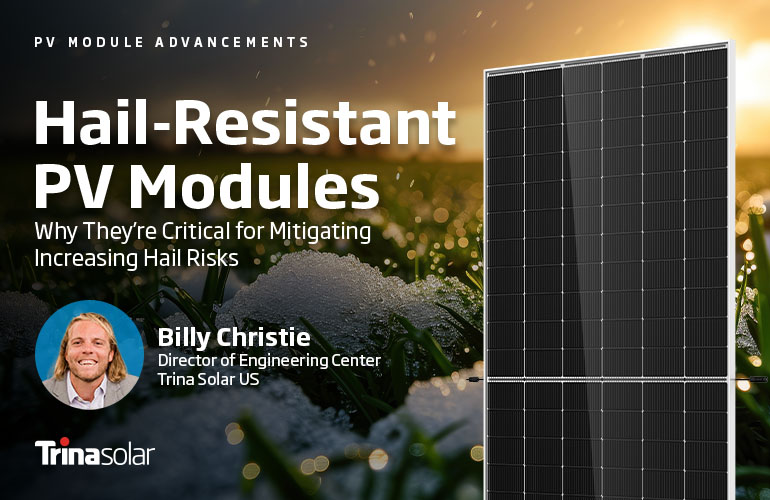 PV MODULE ADVANCEMENTS

Hail-Resistant PV Modules

Why They're Critical for Mitigating Increasing Hail Risks

Billy Christie
Director of Engineering Center
Trina Solar US

Trinasolar